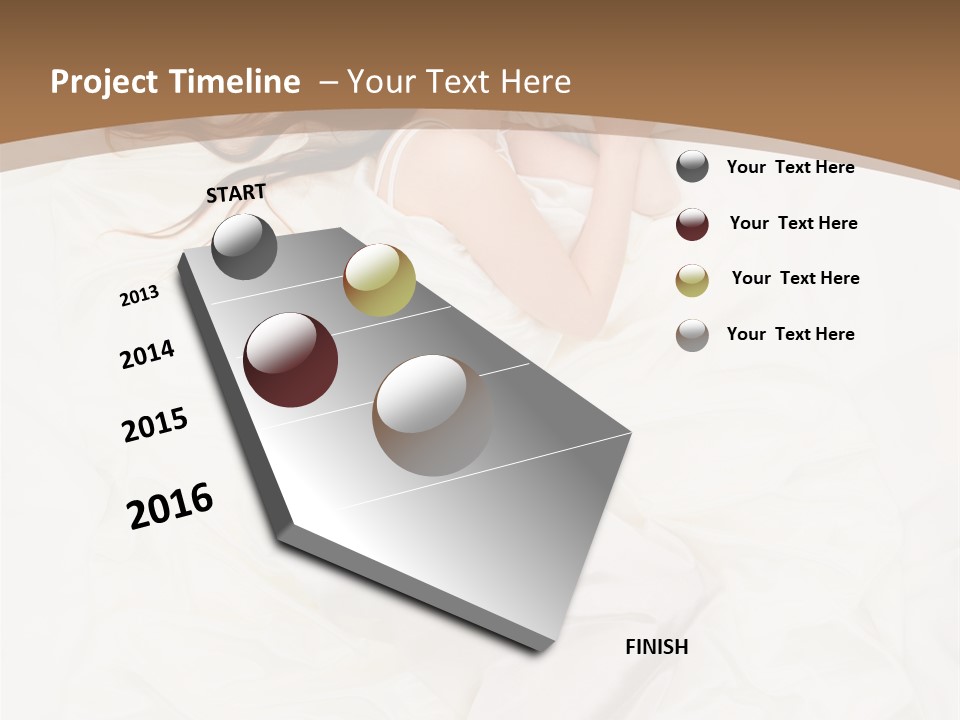 Project Timeline – Your Text Here

START

2013

2014

2015

2016

FINISH

Your Text Here

Your Text Here

Your Text Here

Your Text Here